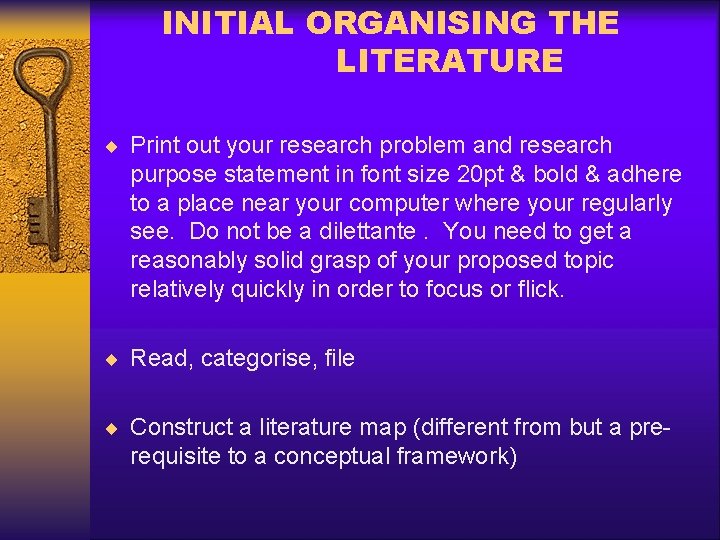 INITIAL ORGANISING THE LITERATURE

◆ Print out your research problem and research purpose statement in font size 20pt & bold & adhere to a place near your computer where your regularly see.  Do not be a dilettante .  You need to get a reasonably solid grasp of your proposed topic relatively quickly in order to focus or flick.

◆ Read, categorise, file

◆ Construct a literature map (different from but a pre-requisite to a conceptual framework)